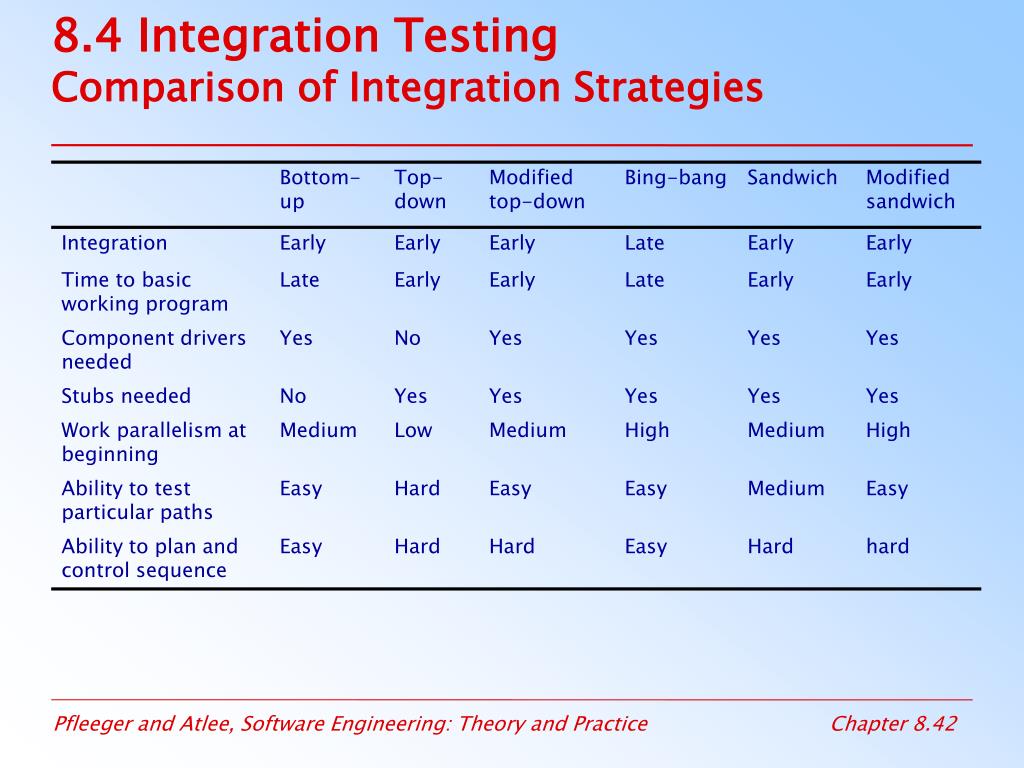 8.4 Integration Testing
Comparison of Integration Strategies

| | Bottom-up | Top-down | Modified top-down | Bing-bang | Sandwich | Modified sandwich |
|---|---|---|---|---|---|---|
| Integration | Early | Early | Early | Late | Early | Early |
| Time to basic working program | Late | Early | Early | Late | Early | Early |
| Component drivers needed | Yes | No | Yes | Yes | Yes | Yes |
| Stubs needed | No | Yes | Yes | Yes | Yes | Yes |
| Work parallelism at beginning | Medium | Low | Medium | High | Medium | High |
| Ability to test particular paths | Easy | Hard | Easy | Easy | Medium | Easy |
| Ability to plan and control sequence | Easy | Hard | Hard | Easy | Hard | hard |

Pfleeger and Atlee, Software Engineering: Theory and Practice
Chapter 8.42